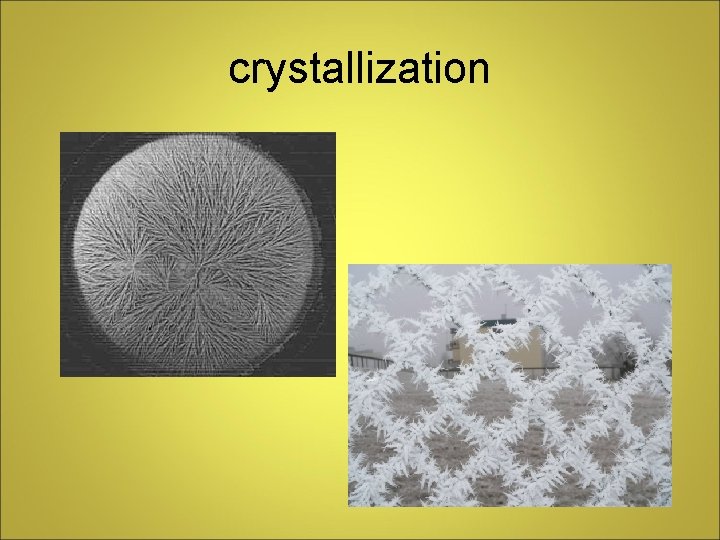 crystallization